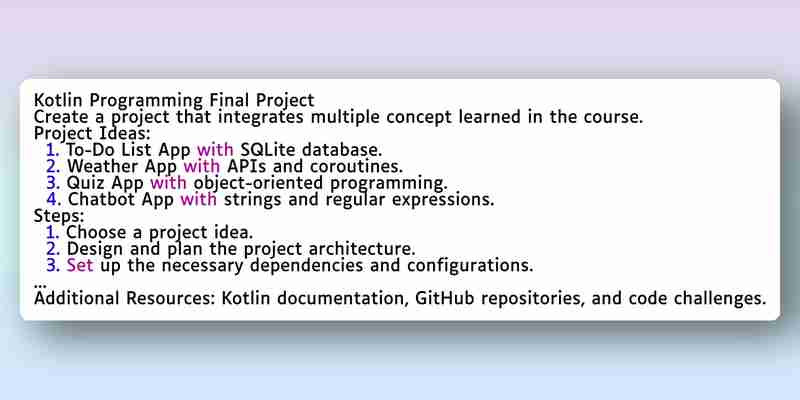 Kotlin Programming Final Project
Create a project that integrates multiple concept learned in the course.
Project Ideas:
1. To-Do List App with SQLite database.
2. Weather App with APIs and coroutines.
3. Quiz App with object-oriented programming.
4. Chatbot App with strings and regular expressions.
Steps:
1. Choose a project idea.
2. Design and plan the project architecture.
3. Set up the necessary dependencies and configurations.
...
Additional Resources: Kotlin documentation, GitHub repositories, and code challenges.